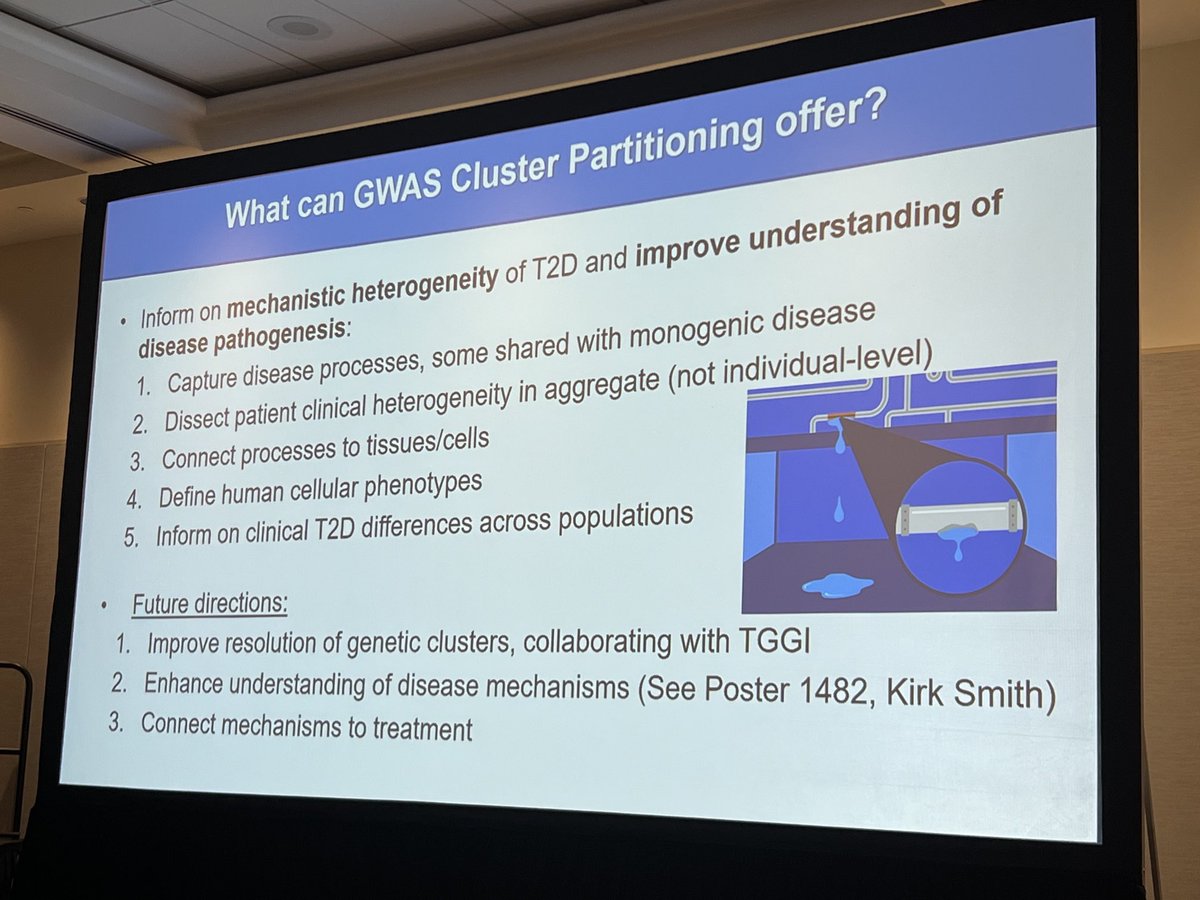 What can GWAS Cluster Partitioning offer?

• Inform on mechanistic heterogeneity of T2D and improve understanding of disease pathogenesis:
1. Capture disease processes, some shared with monogenic disease
2. Dissect patient clinical heterogeneity in aggregate (not individual-level)
3. Connect processes to tissues/cells
4. Define human cellular phenotypes
5. Inform on clinical T2D differences across populations

• Future directions:
1. Improve resolution of genetic clusters, collaborating with TGGI
2. Enhance understanding of disease mechanisms (See Poster 1482, Kirk Smith)
3. Connect mechanisms to treatment